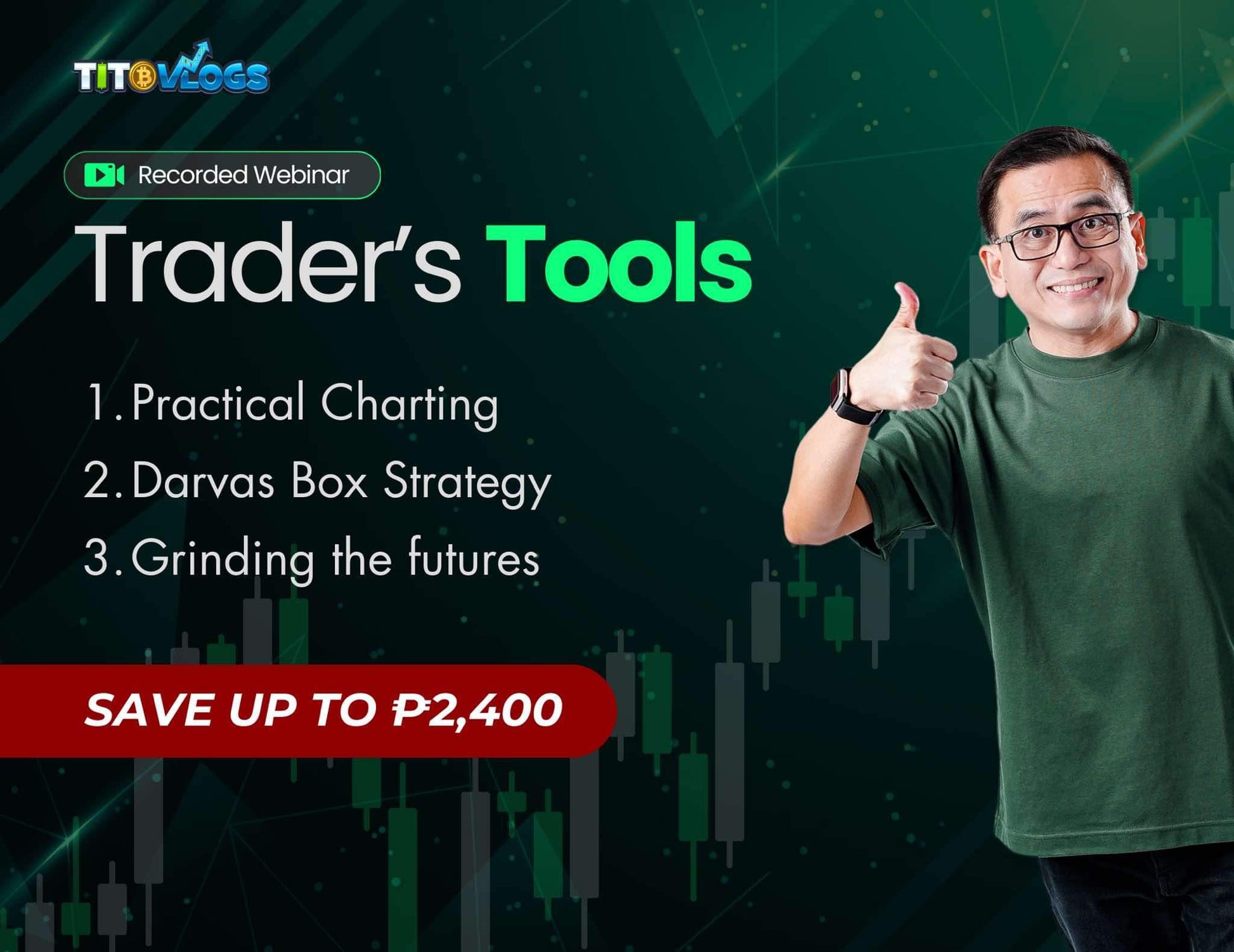 TITOVLOGS

Recorded Webinar

Trader's Tools

1. Practical Charting
2. Darvas Box Strategy
3. Grinding the futures

SAVE UP TO ₱2,400